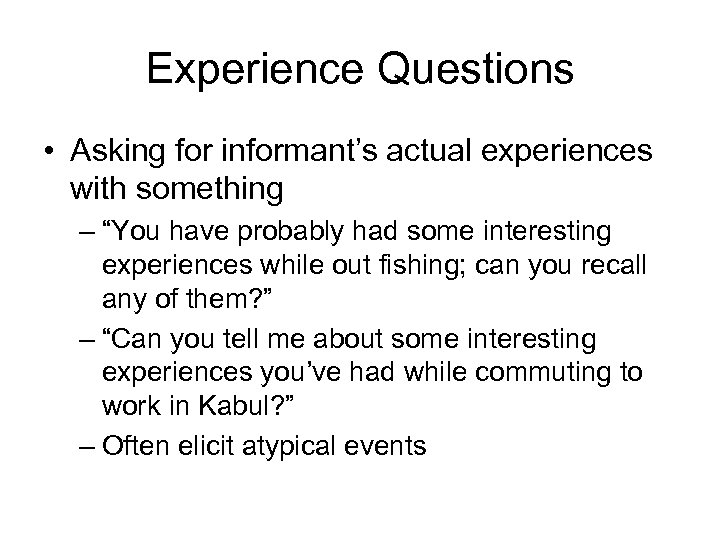 Experience Questions

• Asking for informant’s actual experiences with something

– “You have probably had some interesting experiences while out fishing; can you recall any of them?”

– “Can you tell me about some interesting experiences you’ve had while commuting to work in Kabul?”

– Often elicit atypical events